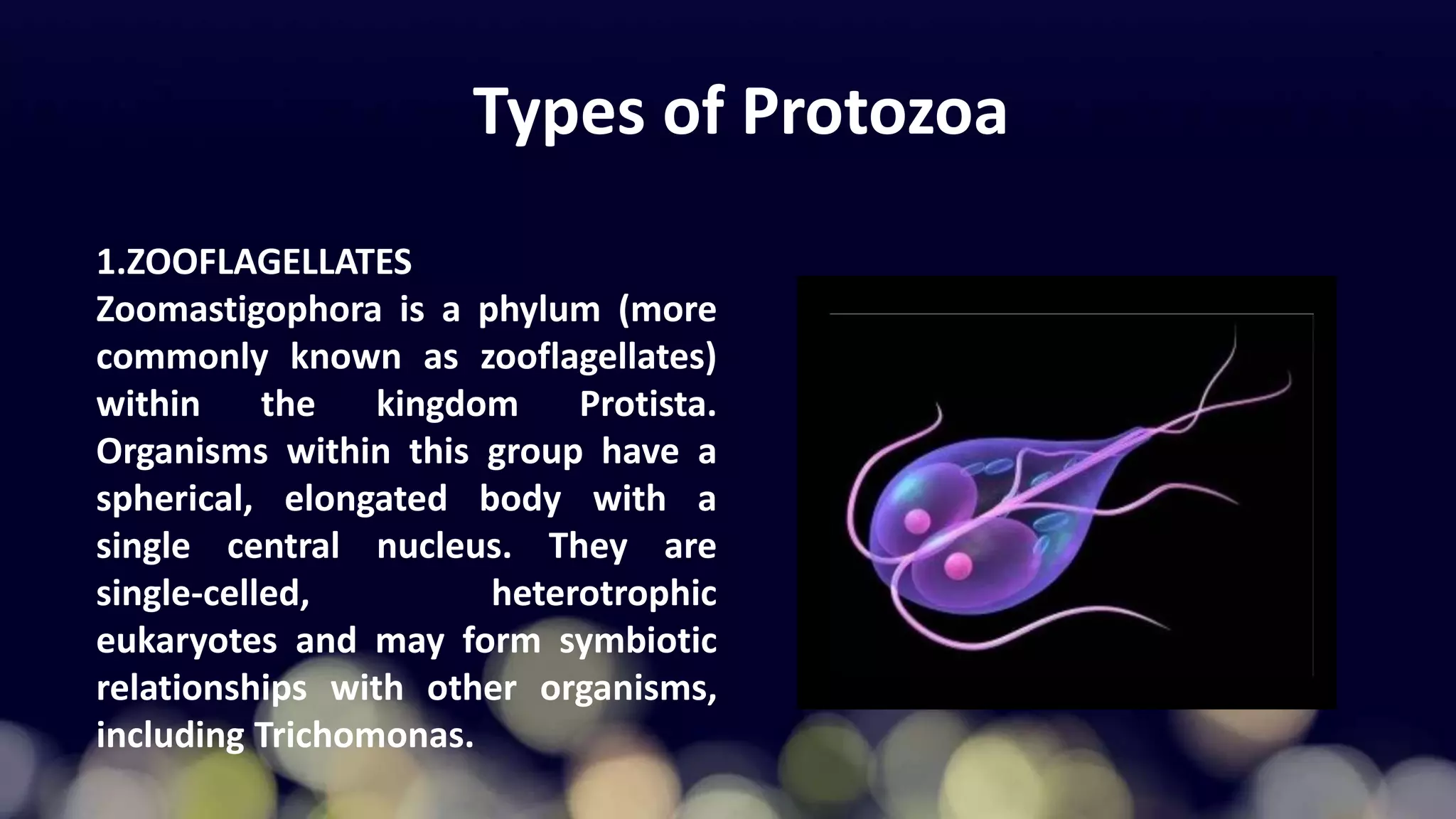 Types of Protozoa

1.ZOOFLAGELLATES
Zoomastigophora is a phylum (more commonly known as zooflagellates) within the kingdom Protista. Organisms within this group have a spherical, elongated body with a single central nucleus. They are single-celled, heterotrophic eukaryotes and may form symbiotic relationships with other organisms, including Trichomonas.